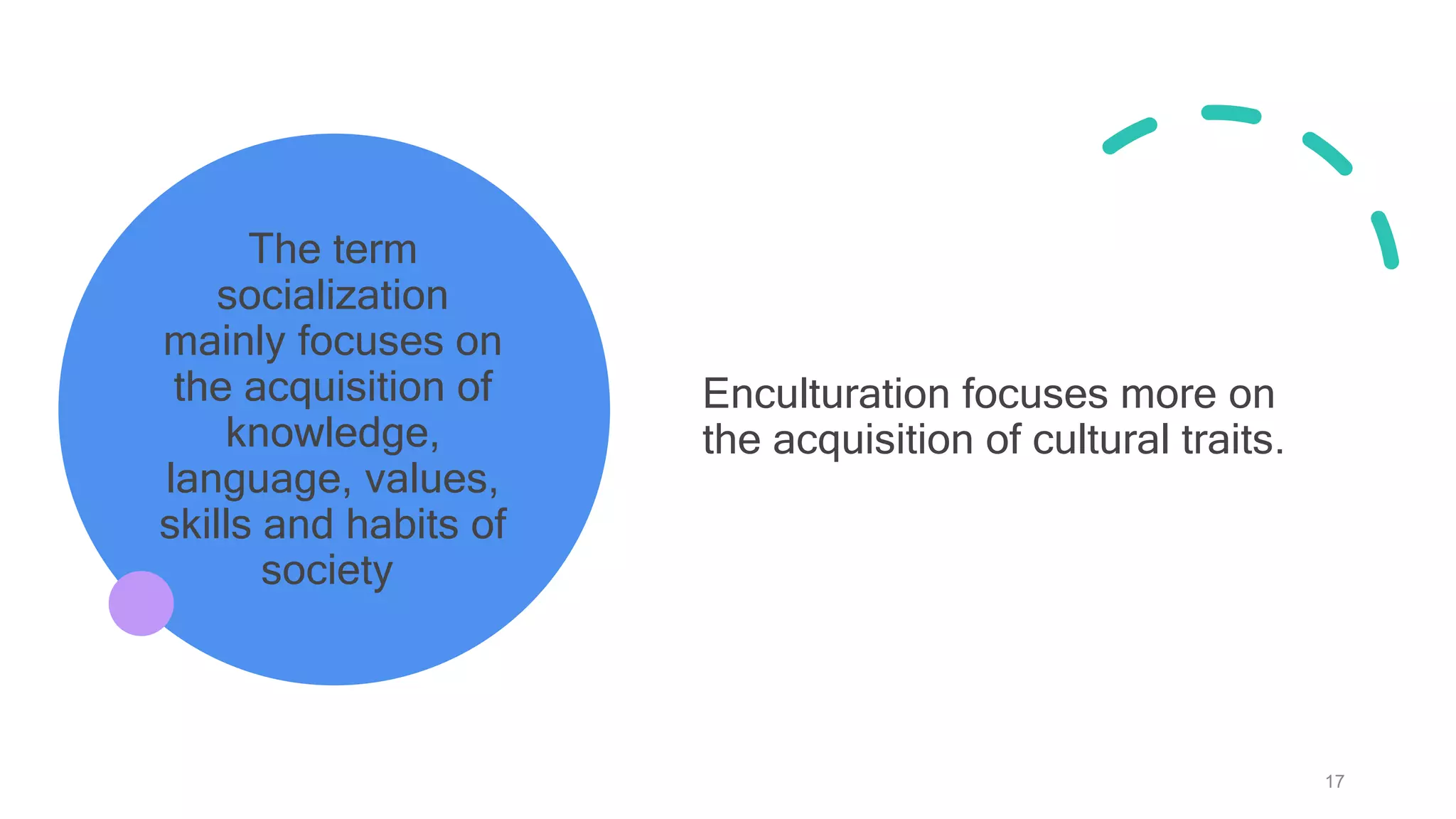 The term socialization mainly focuses on the acquisition of knowledge, language, values, skills and habits of society

Enculturation focuses more on the acquisition of cultural traits.

17